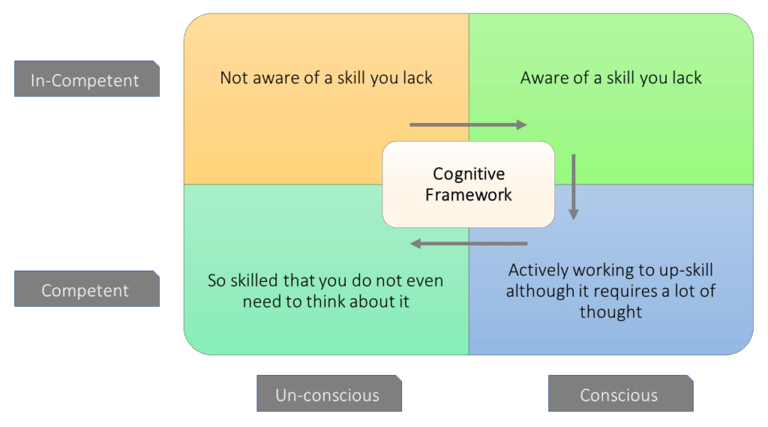 In-Competent

Not aware of a skill you lack

Aware of a skill you lack

Cognitive Framework

Competent

So skilled that you do not even need to think about it

Actively working to up-skill although it requires a lot of thought

Un-conscious

Conscious